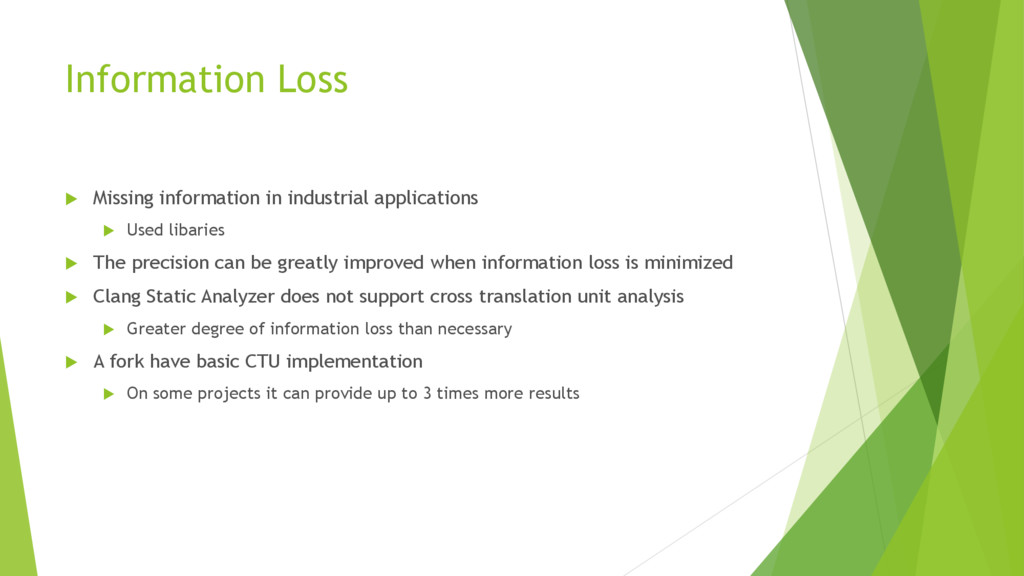 Information Loss

Missing information in industrial applications

Used libaries

The precision can be greatly improved when information loss is minimized

Clang Static Analyzer does not support cross translation unit analysis

Greater degree of information loss than necessary

A fork have basic CTU implementation

On some projects it can provide up to 3 times more results